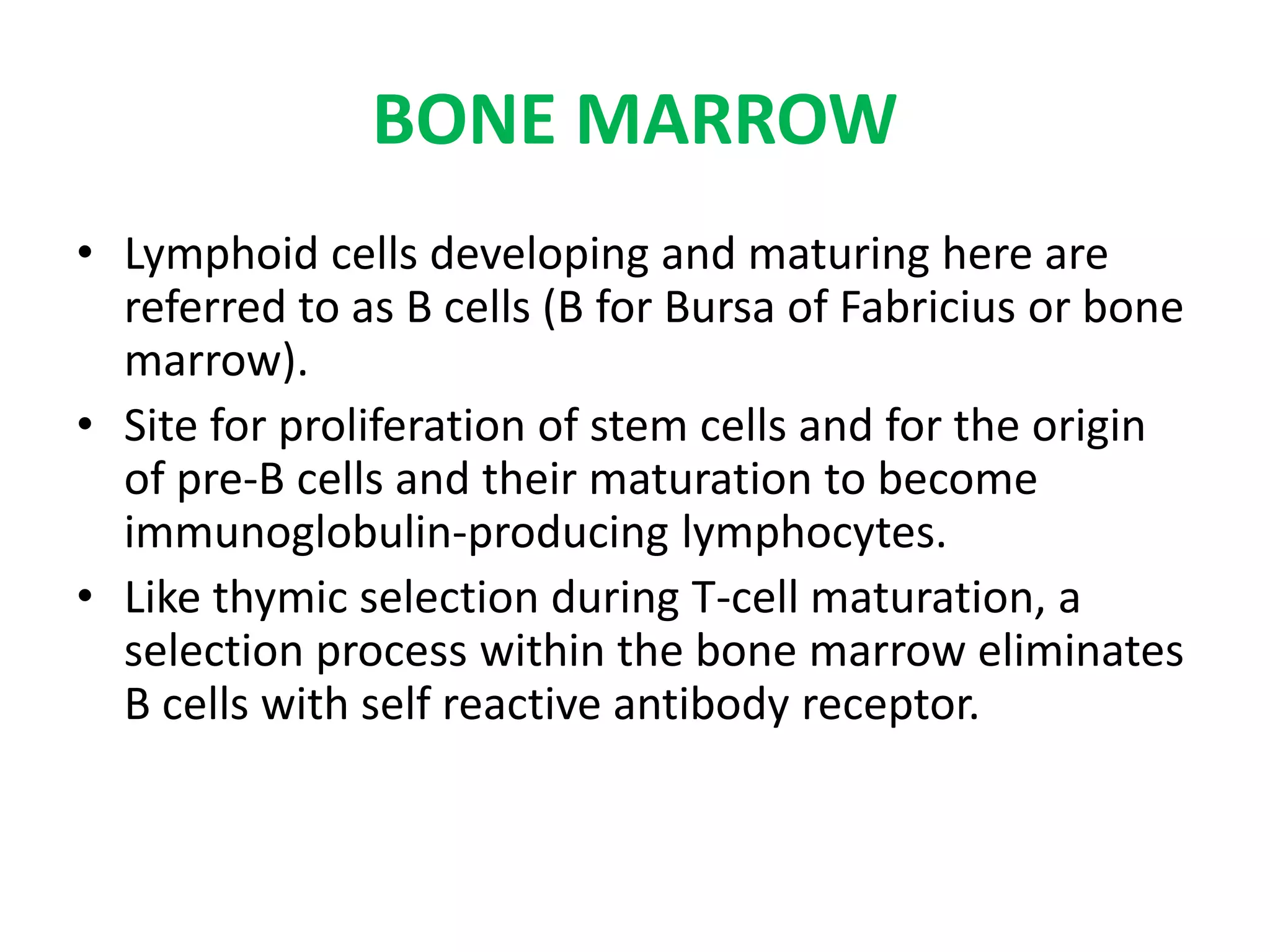 BONE MARROW

• Lymphoid cells developing and maturing here are referred to as B cells (B for Bursa of Fabricius or bone marrow).

• Site for proliferation of stem cells and for the origin of pre-B cells and their maturation to become immunoglobulin-producing lymphocytes.

• Like thymic selection during T-cell maturation, a selection process within the bone marrow eliminates B cells with self reactive antibody receptor.